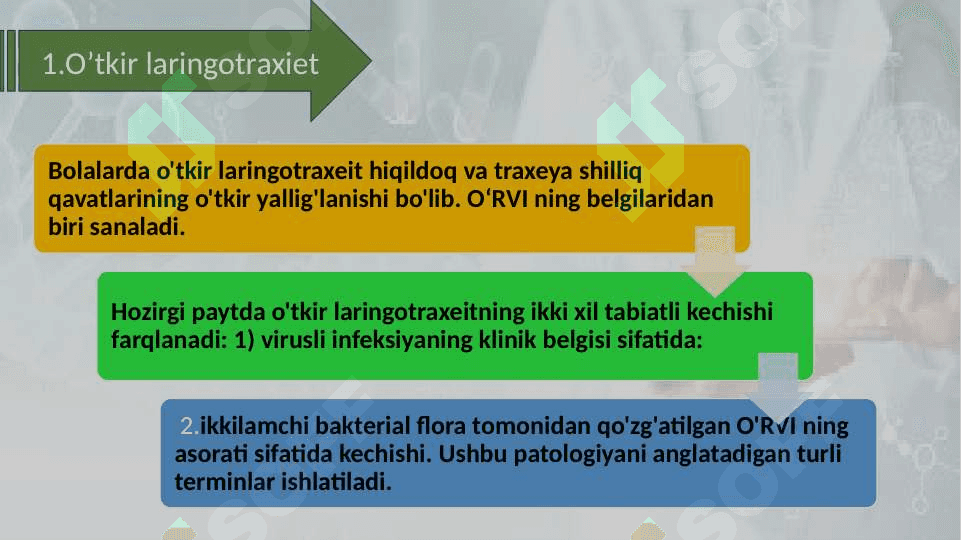 1.O’tkir laringotraxiet

Bolalarda o'tkir laringotraxeit hiqildoq va traxeya shilliq qavatlarining o'tkir yallig'lanishi bo'lib. O‘RVI ning belgilaridan biri sanaladi.

Hozirgi paytda o'tkir laringotraxeitning ikki xil tabiatli kechishi farqlanadi: 1) virusli infeksiyaning klinik belgisi sifatida:

2.ikkilamchi bakterial flora tomonidan qo'zg'atilgan O'RVI ning asorati sifatida kechishi. Ushbu patologiyani anglatadigan turli terminlar ishlatiladi.